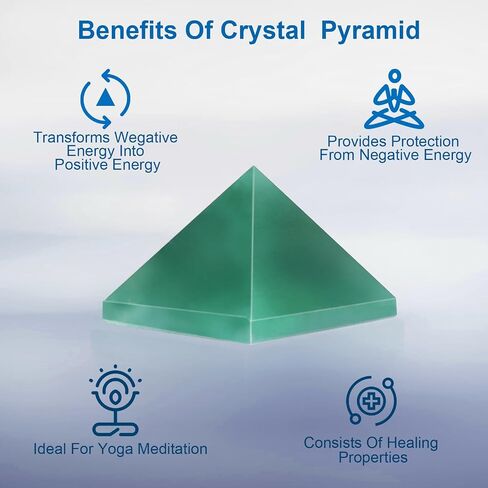 Benefits Of Crystal Pyramid

Transforms Wegative Energy Into Positive Energy

Provides Protection From Negative Energy

Ideal For Yoga Meditation

Consists Of Healing Properties